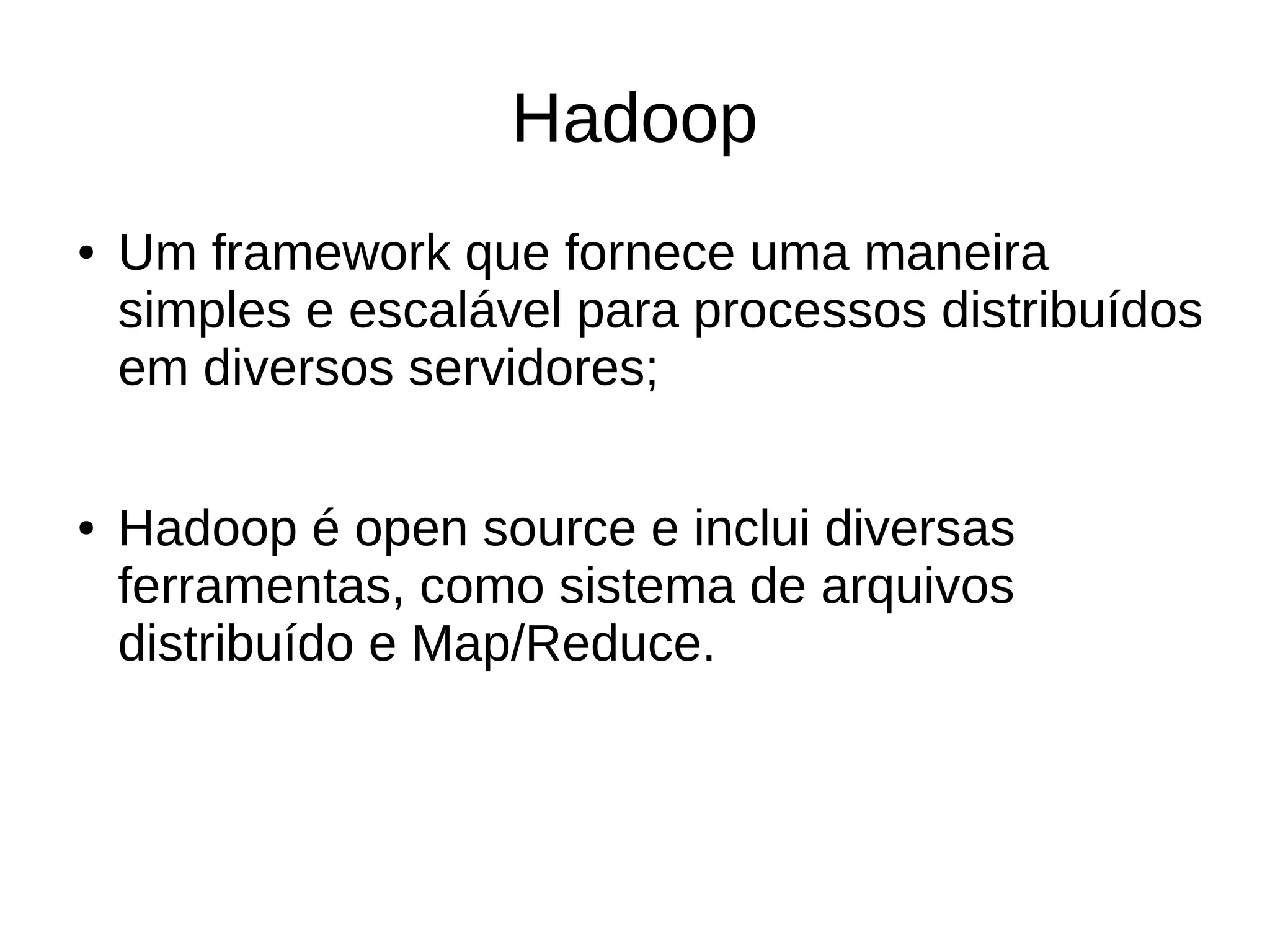 Hadoop

• Um framework que fornece uma maneira simples e escalável para processos distribuídos em diversos servidores;

• Hadoop é open source e inclui diversas ferramentas, como sistema de arquivos distribuído e Map/Reduce.